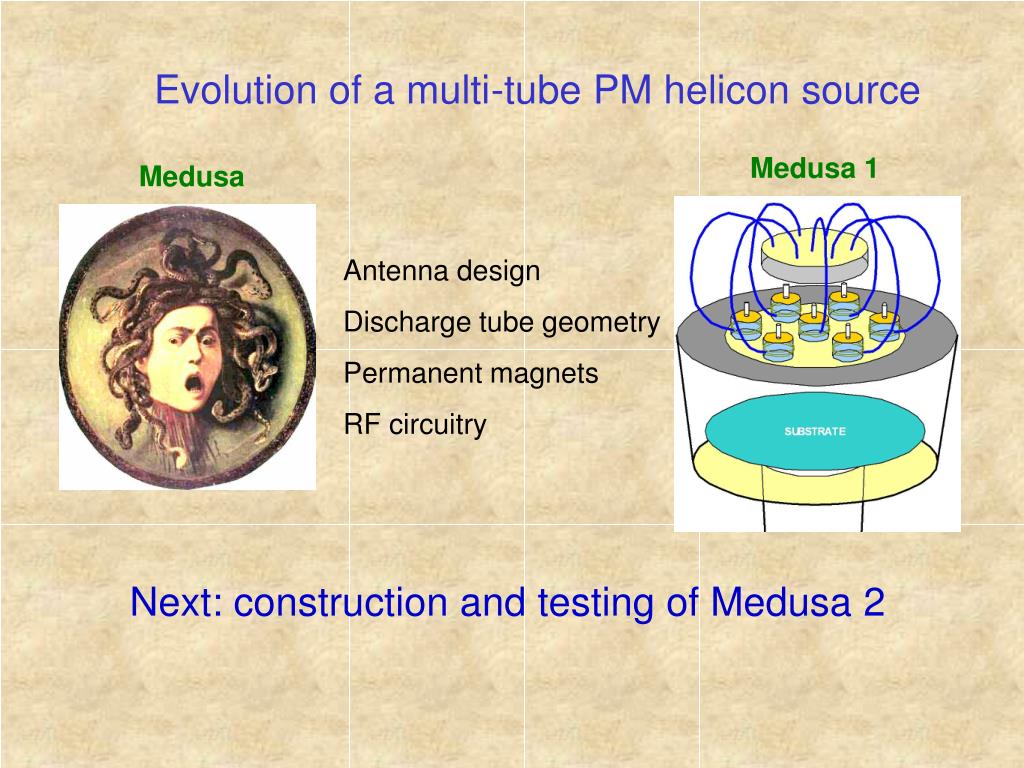 Evolution of a multi-tube PM helicon source

Medusa

Medusa 1

Antenna design

Discharge tube geometry

Permanent magnets

RF circuitry

SUBSTRATE

Next: construction and testing of Medusa 2